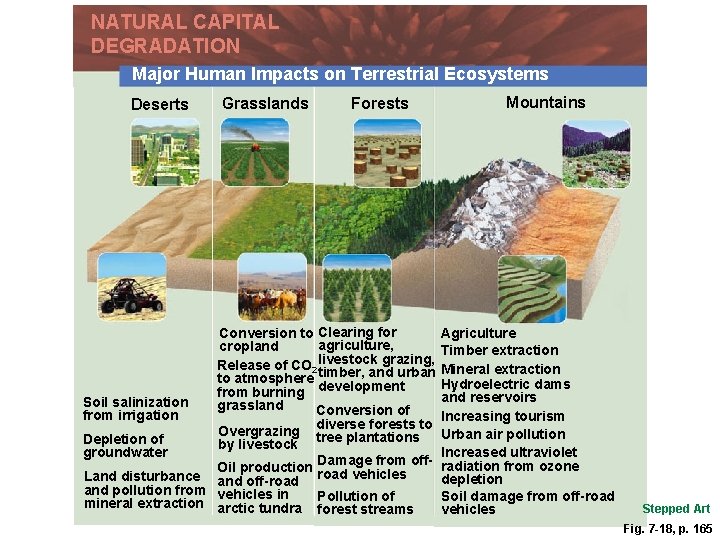 NATURAL CAPITAL DEGRADATION

Major Human Impacts on Terrestrial Ecosystems

Deserts

Soil salinization from irrigation

Depletion of groundwater

Land disturbance and pollution from mineral extraction

Grasslands

Conversion to cropland

Release of $CO_2$ to atmosphere from burning grassland

Overgrazing by livestock

Oil production and off-road vehicles in arctic tundra

Forests

Clearing for agriculture, livestock grazing, timber, and urban development

Conversion of diverse forests to tree plantations

Damage from off-road vehicles

Pollution of forest streams

Mountains

Agriculture

Timber extraction

Mineral extraction

Hydroelectric dams and reservoirs

Increasing tourism

Urban air pollution

Increased ultraviolet radiation from ozone depletion

Soil damage from off-road vehicles

Stepped Art

Fig. 7-18, p. 165